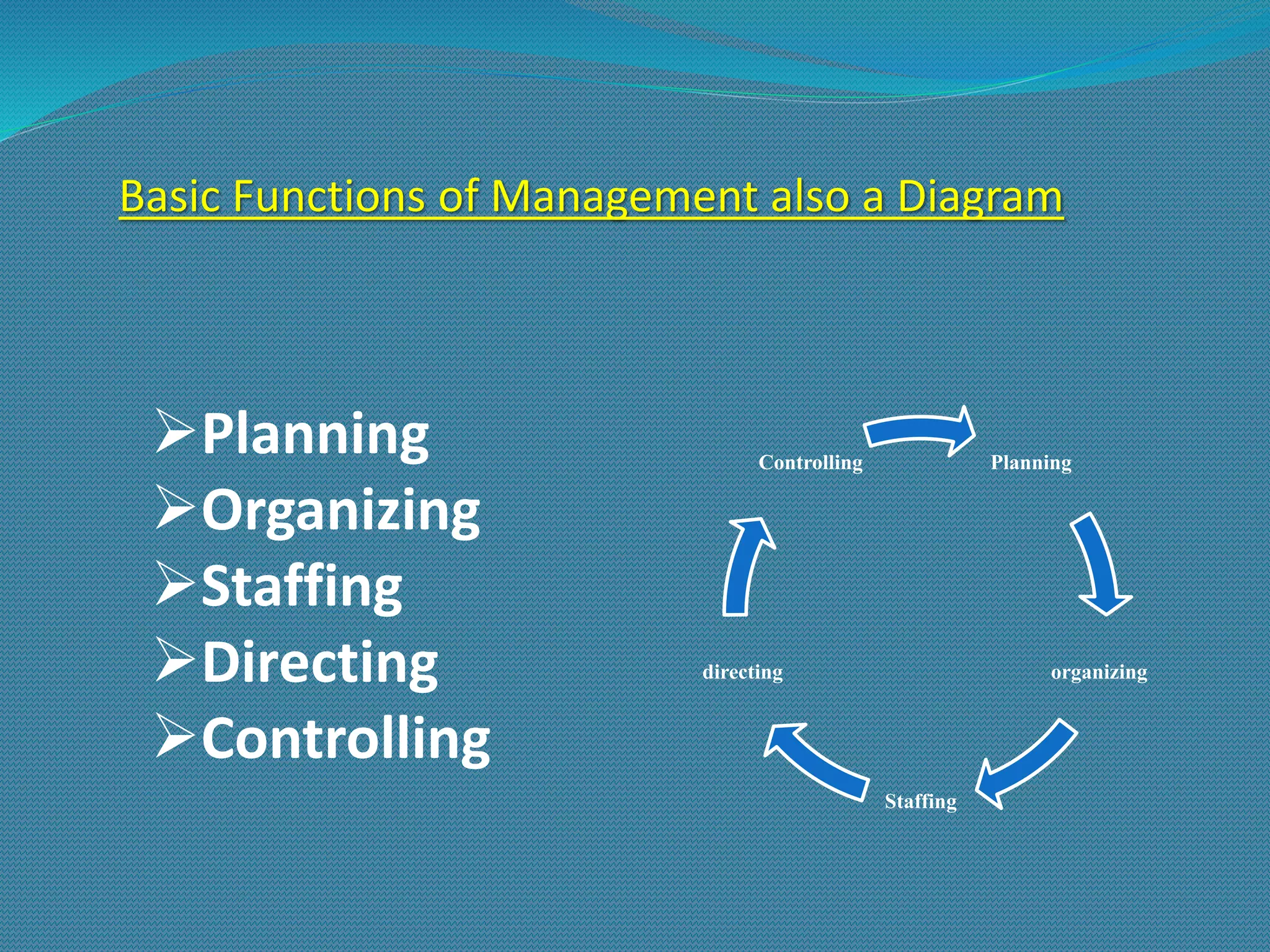 Basic Functions of Management also a Diagram

➢Planning
➢Organizing
➢Staffing
➢Directing
➢Controlling

Controlling

Planning

organizing

Staffing

directing